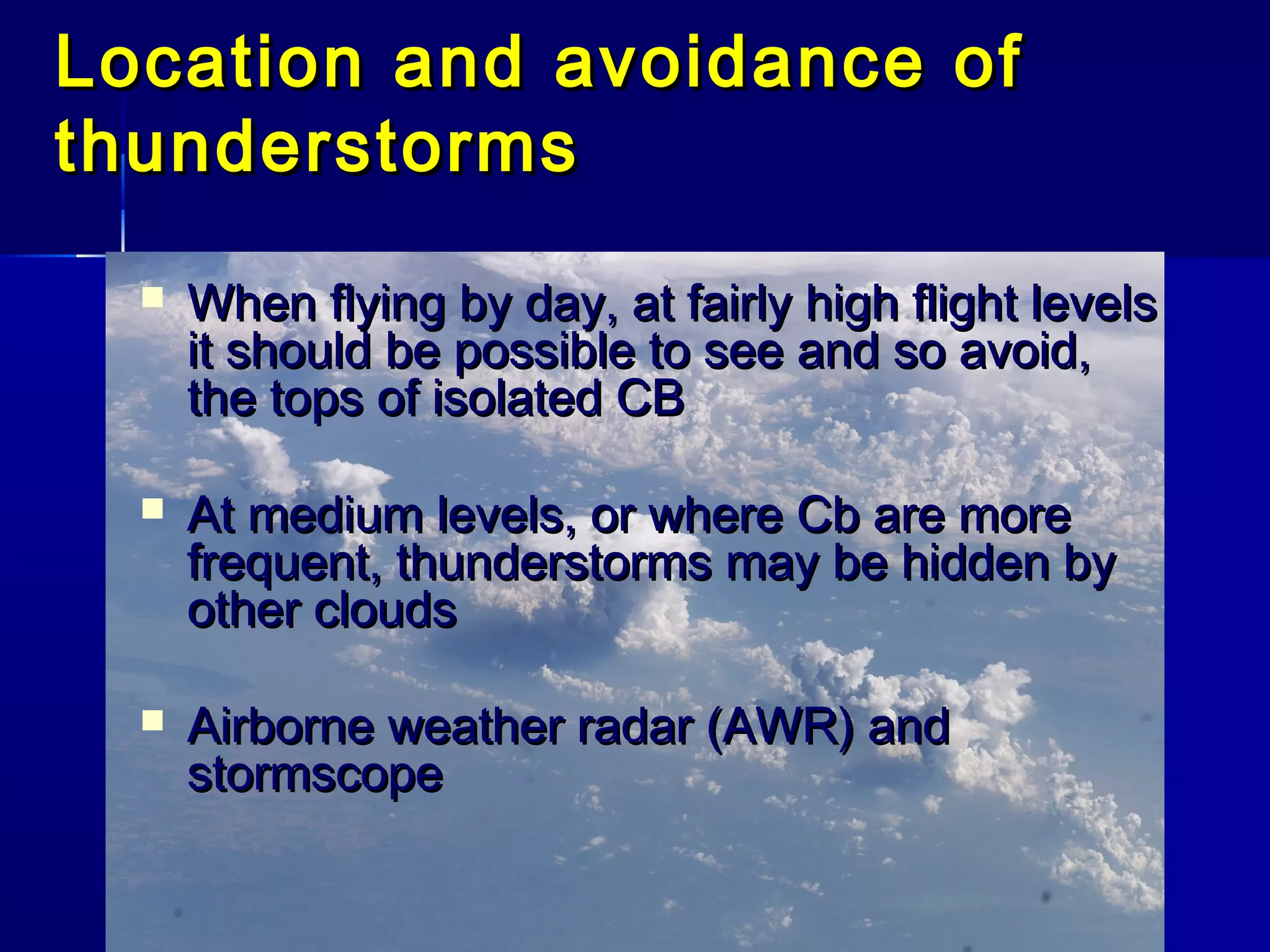 Location and avoidance of thunderstorms

When flying by day, at fairly high flight levels it should be possible to see and so avoid, the tops of isolated CB

At medium levels, or where Cb are more frequent, thunderstorms may be hidden by other clouds

Airborne weather radar (AWR) and stormscope